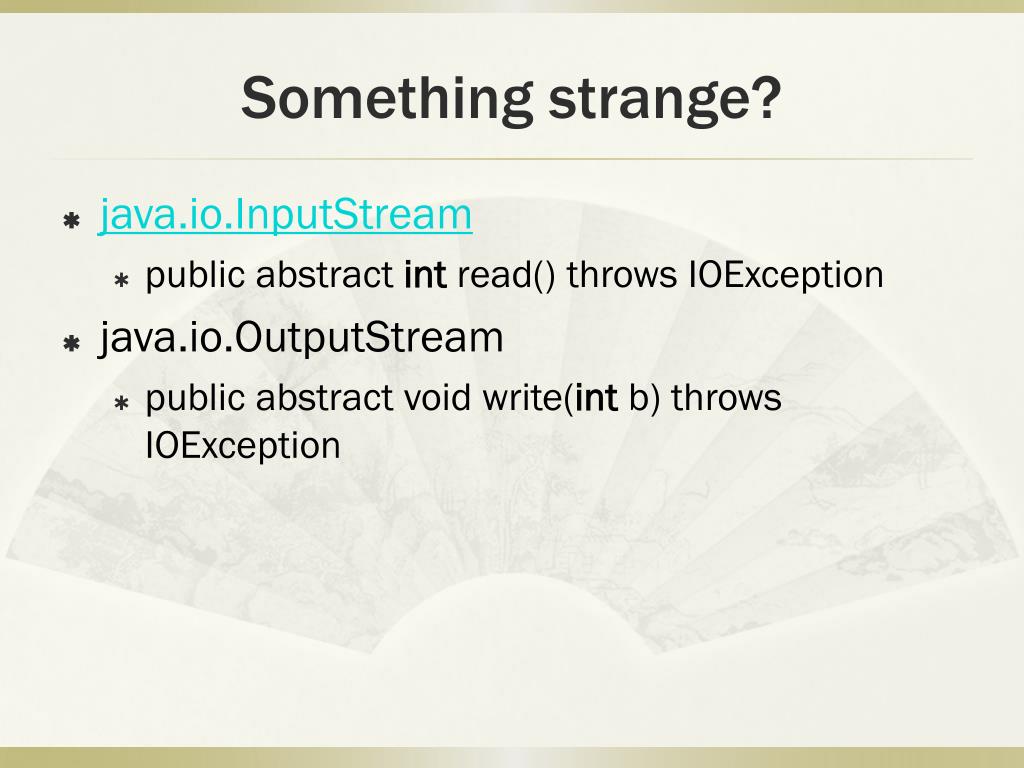 Something strange?

java.io.InputStream

public abstract int read() throws IOException

java.io.OutputStream

public abstract void write(int b) throws IOException